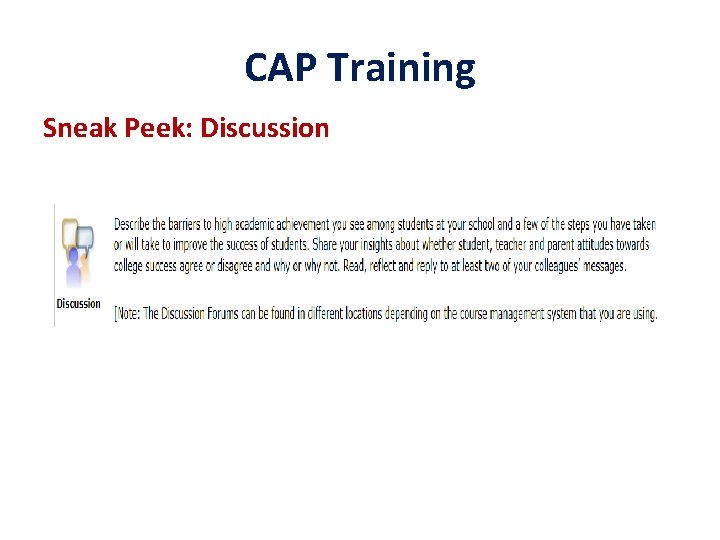 CAP Training

Sneak Peek: Discussion

Discussion

Describe the barriers to high academic achievement you see among students at your school and a few of the steps you have taken or will take to improve the success of students. Share your insights about whether student, teacher and parent attitudes towards college success agree or disagree and why or why not. Read, reflect and reply to at least two of your colleagues' messages.

[Note: The Discussion Forums can be found in different locations depending on the course management system that you are using.